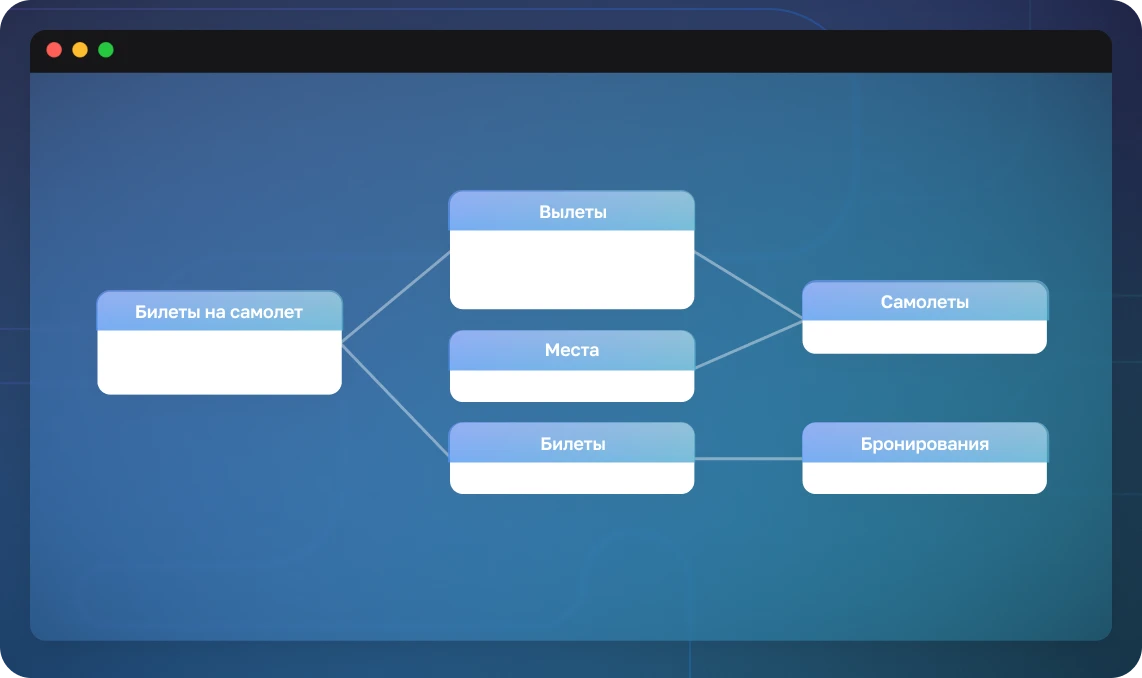 Билеты на самолет

Вылеты

Места

Билеты

Самолеты

Бронирования